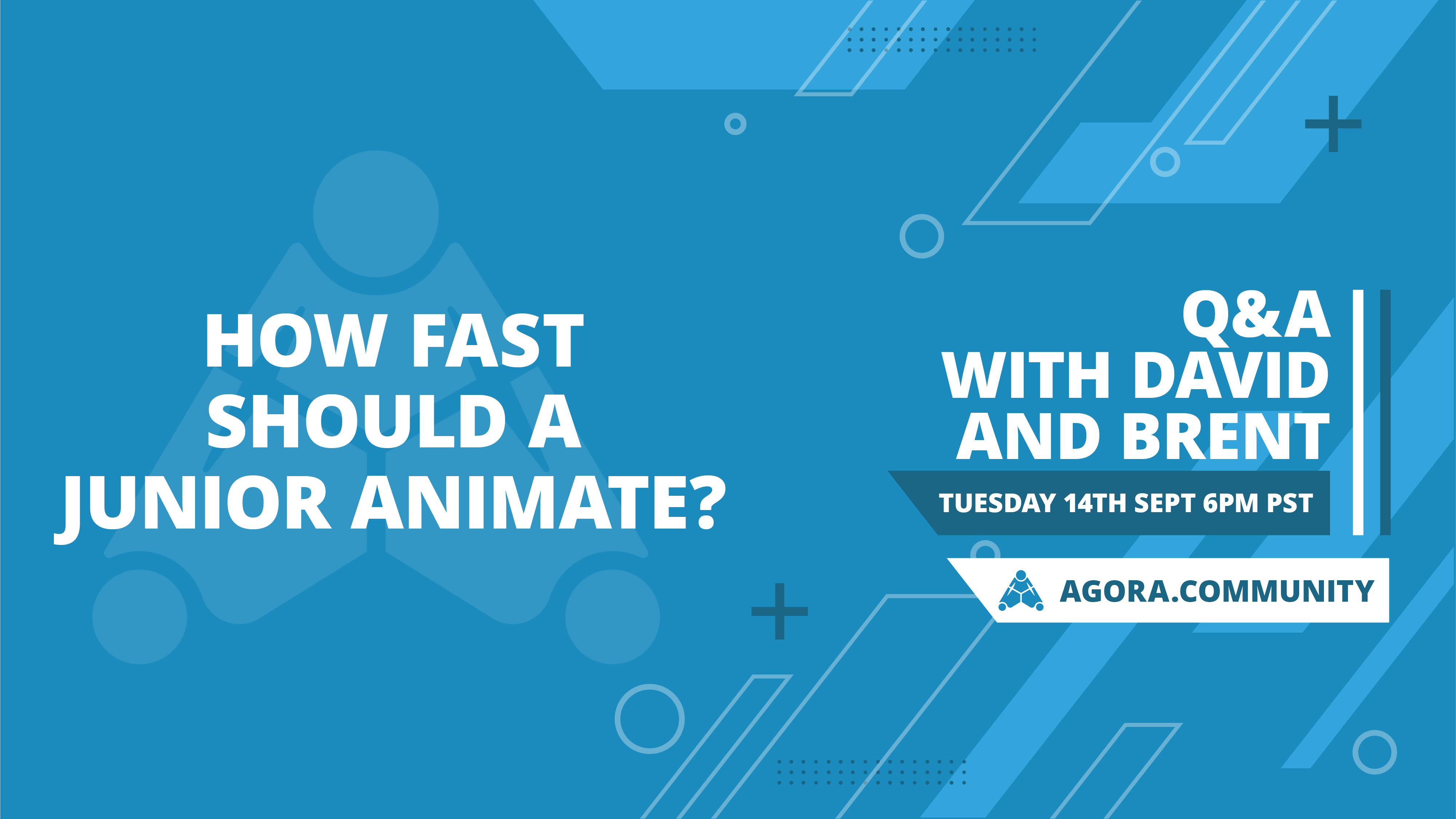 HOW FAST SHOULD A JUNIOR ANIMATE?

Q&A WITH DAVID AND BRENT

TUESDAY 14TH SEPT 6PM PST

AGORA.COMMUNITY